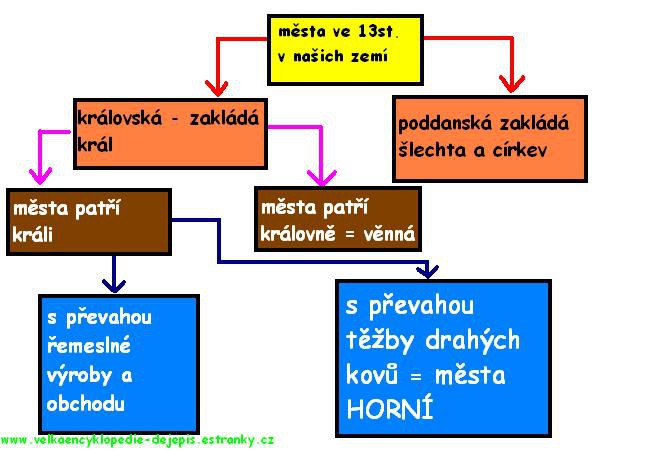 města ve 13st.
v našich zemí

královská - zakládá král

poddanská zakládá šlechta a církev

města patří králi

města patří královně = věnná

s převahou řemeslné výroby a obchodu

s převahou těžby drahých kovů = města HORNÍ

www.velkaencyklopedie-dejepis.estranky.cz